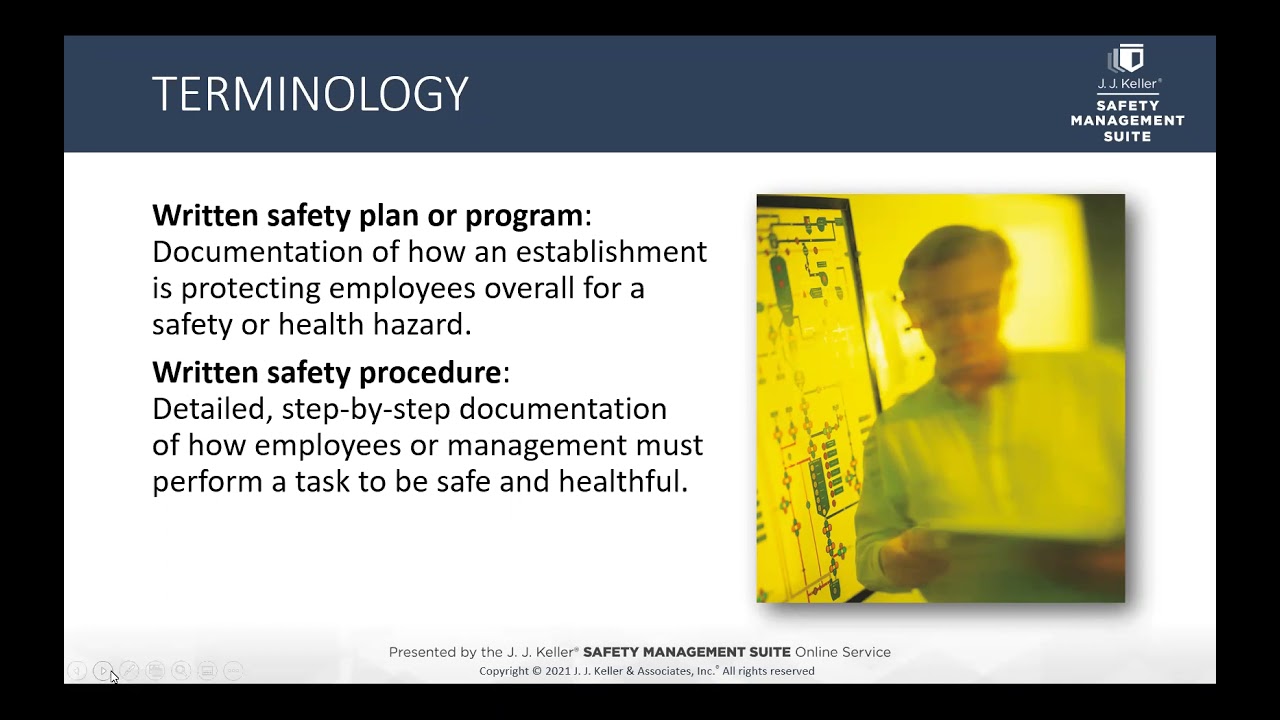 TERMINOLOGY

J. J. Keller®
SAFETY MANAGEMENT SUITE

**Written safety plan or program**: Documentation of how an establishment is protecting employees overall for a safety or health hazard.

**Written safety procedure**: Detailed, step-by-step documentation of how employees or management must perform a task to be safe and healthful.

Presented by the J. J. Keller® SAFETY MANAGEMENT SUITE Online Service
Copyright © 2021 J. J. Keller & Associates, Inc.® All rights reserved